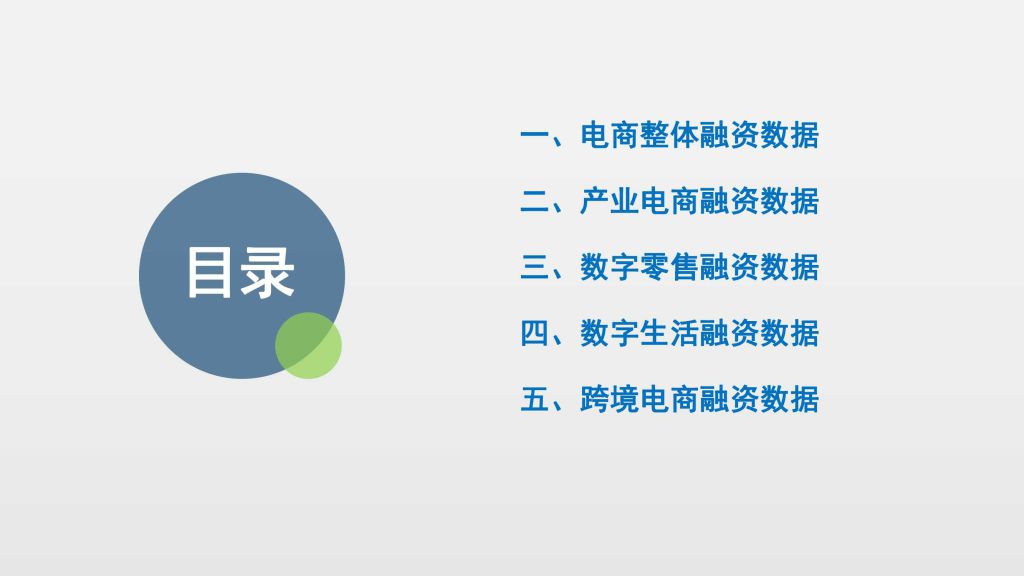 目录

一、电商整体融资数据

二、产业电商融资数据

三、数字零售融资数据

四、数字生活融资数据

五、跨境电商融资数据